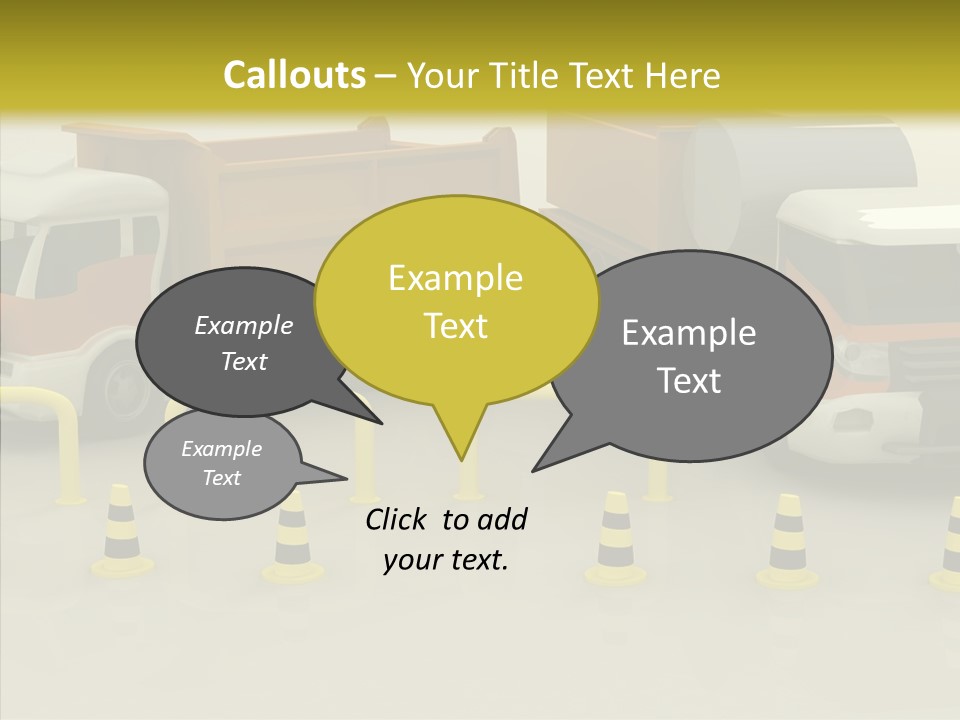 Callouts – Your Title Text Here

Example Text

Example Text

Example Text

Example Text

Click to add your text.